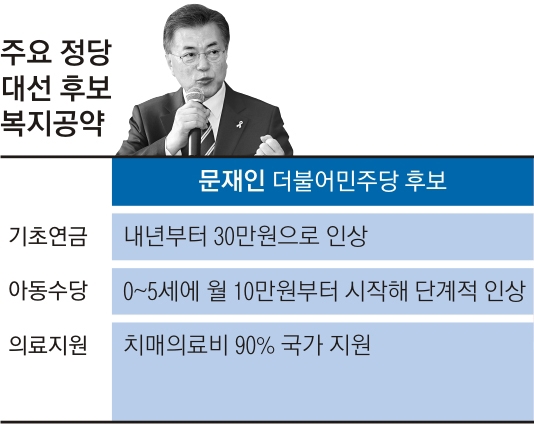 주요 정당 대선 후보 복지공약

|  | 문재인 더불어민주당 후보 |
|---|---|
| 기초연금 | 내년부터 30만원으로 인상 |
| 아동수당 | 0~5세에 월 10만원부터 시작해 단계적 인상 |
| 의료지원 | 치매의료비 90% 국가 지원 |